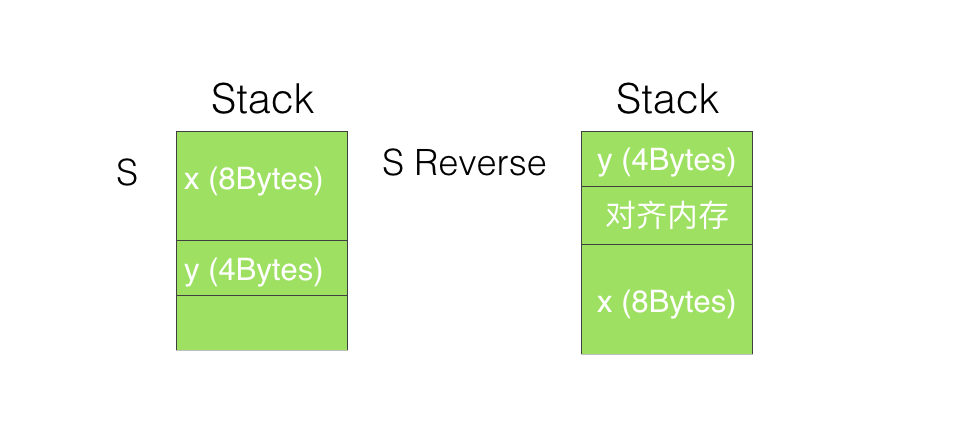 Stack

S

x (8Bytes)

y (4Bytes)

Stack

S Reverse

y (4Bytes)

对齐内存

x (8Bytes)